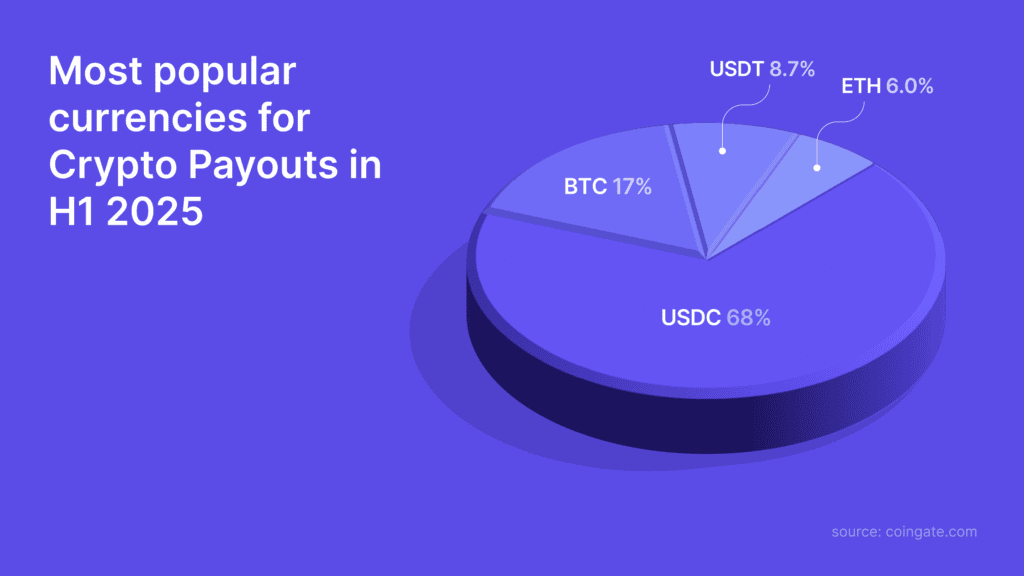 Most popular currencies for Crypto Payouts in H1 2025

USDT 8.7%

ETH 6.0%

BTC 17%

USDC 68%

source: coingate.com